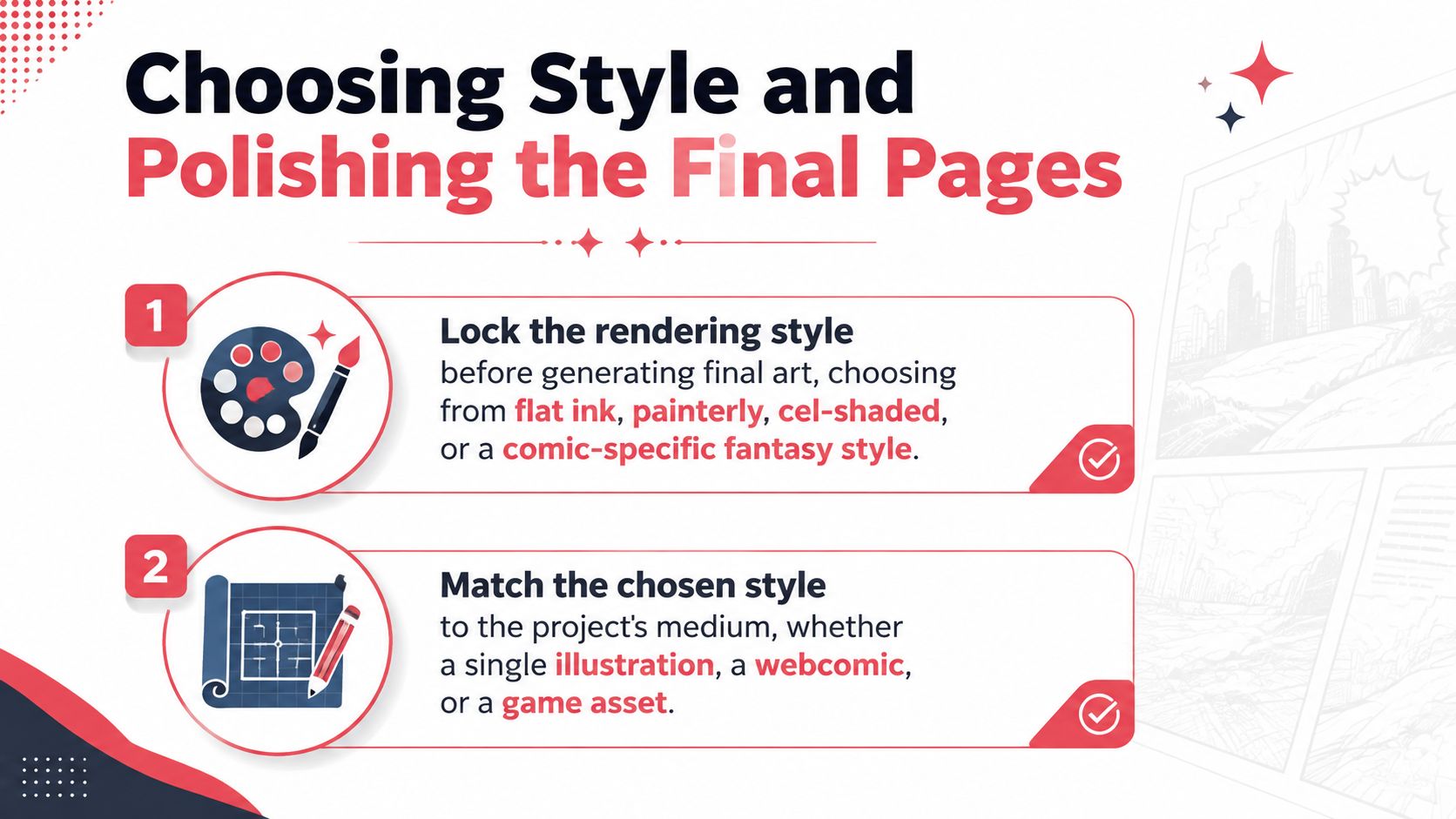 Choosing Style and
Polishing the Final Pages

1

Lock the rendering style
before generating final art, choosing from flat ink, painterly, cel-shaded, or a comic-specific fantasy style.

2

Match the chosen style
to the project's medium, whether a single illustration, a webcomic, or a game asset.